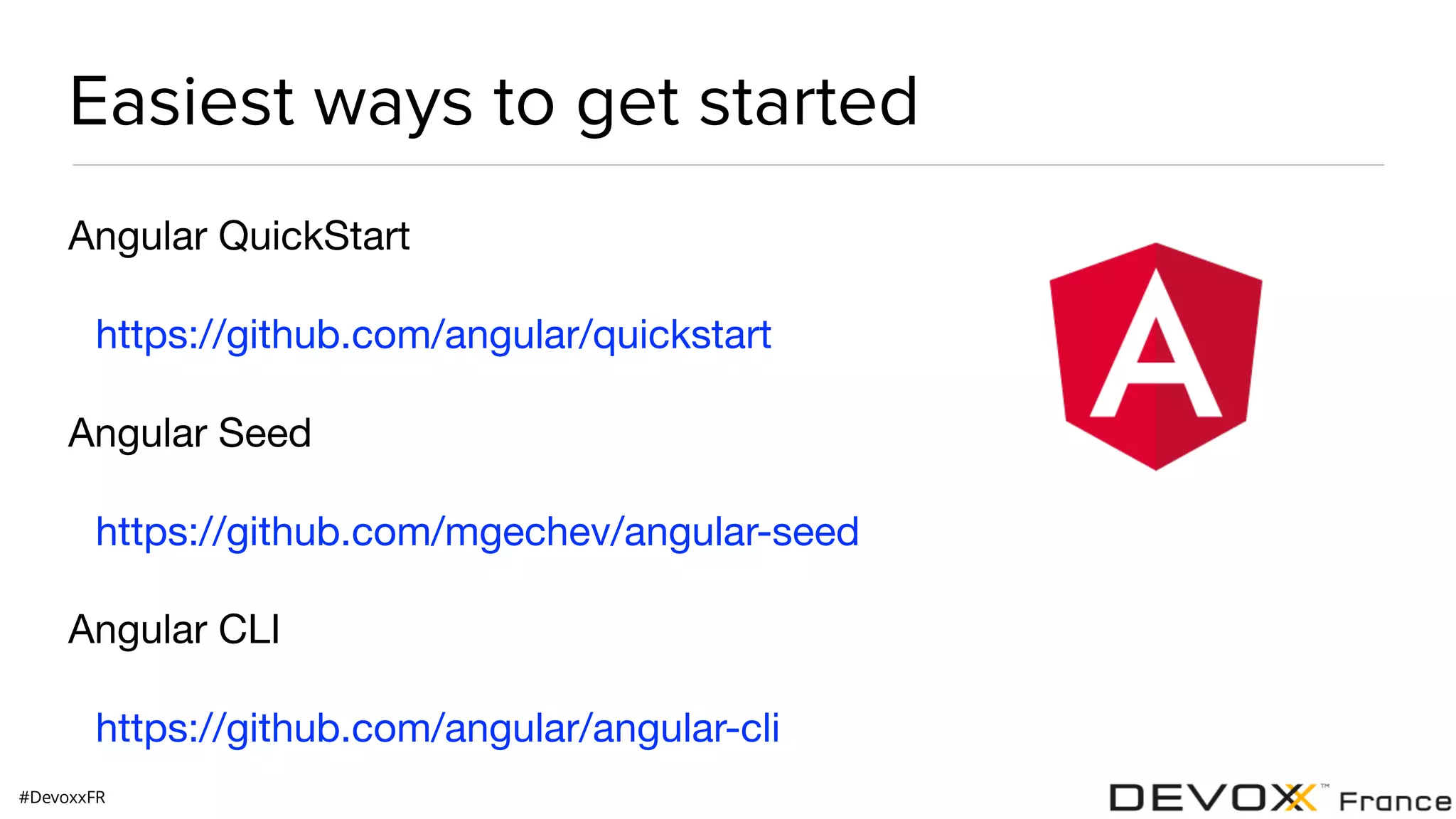 Easiest ways to get started

Angular QuickStart

https://github.com/angular/quickstart

Angular Seed

https://github.com/mgechev/angular-seed

Angular CLI

https://github.com/angular/angular-cli

A

#DevoxxFR

DEVOXX™ France